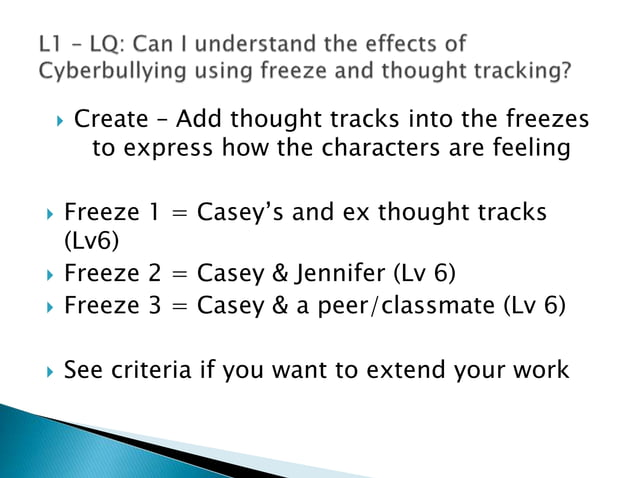 L1 – LQ: Can I understand the effects of Cyberbullying using freeze and thought tracking?

Create – Add thought tracks into the freezes to express how the characters are feeling

Freeze 1 = Casey's and ex thought tracks (Lv6)

Freeze 2 = Casey & Jennifer (Lv 6)

Freeze 3 = Casey & a peer/classmate (Lv 6)

See criteria if you want to extend your work